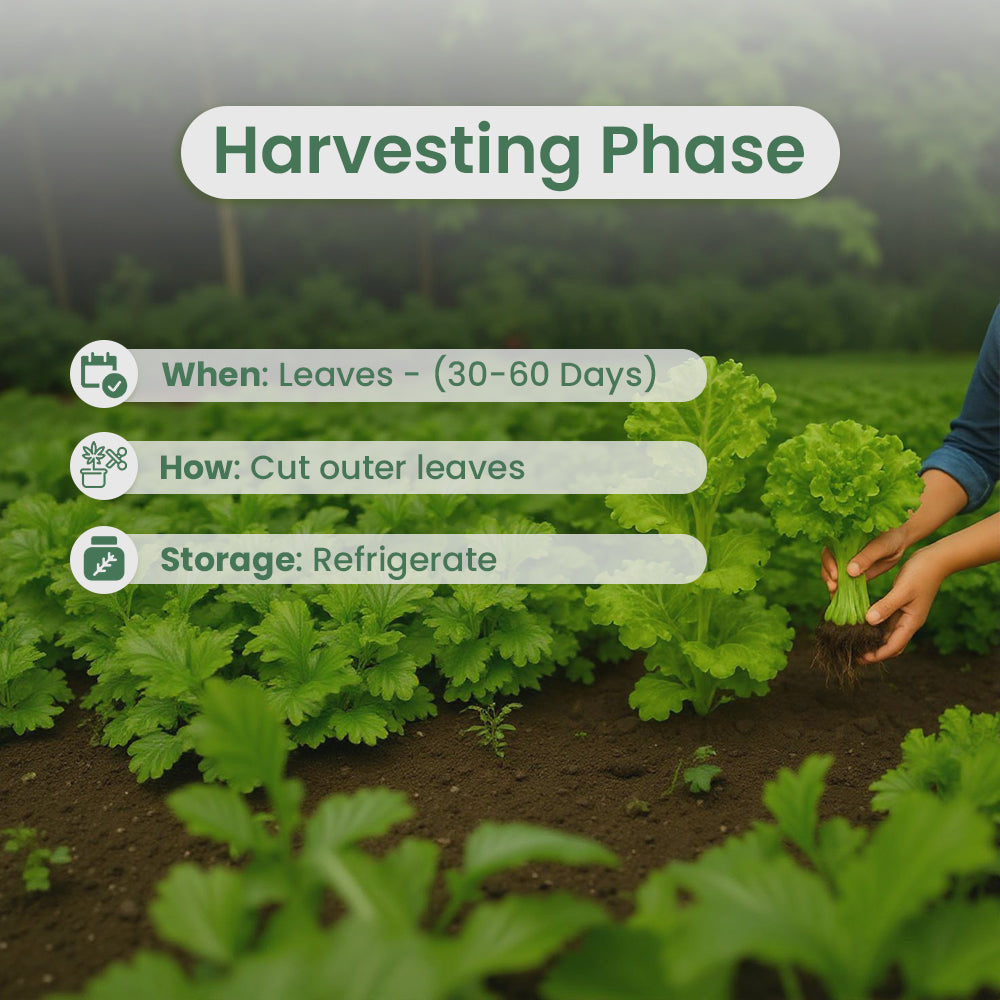 Harvesting Phase

When: Leaves - (30-60 Days)

How: Cut outer leaves

Storage: Refrigerate